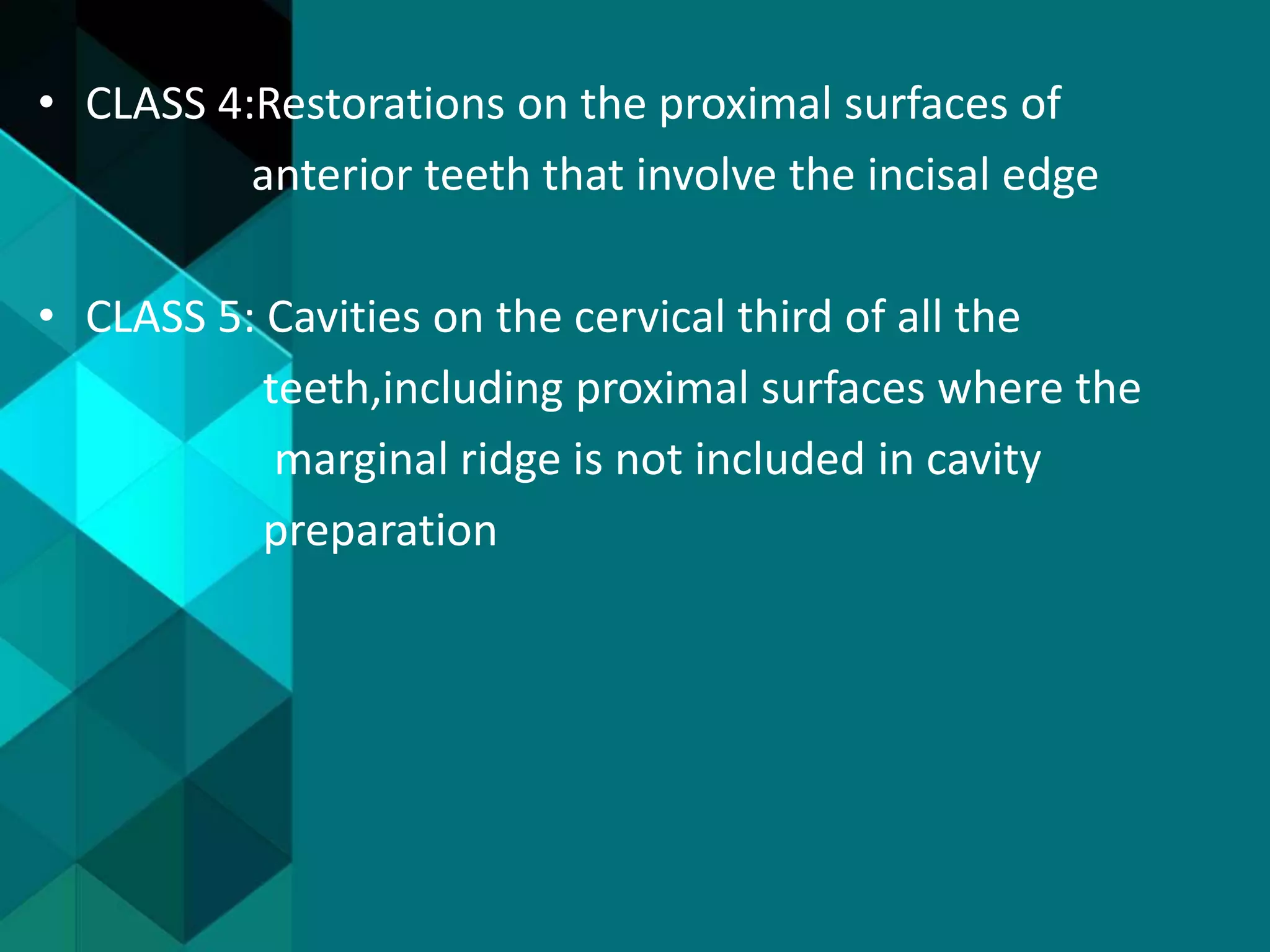 • CLASS 4:Restorations on the proximal surfaces of anterior teeth that involve the incisal edge

• CLASS 5: Cavities on the cervical third of all the teeth,including proximal surfaces where the marginal ridge is not included in cavity preparation